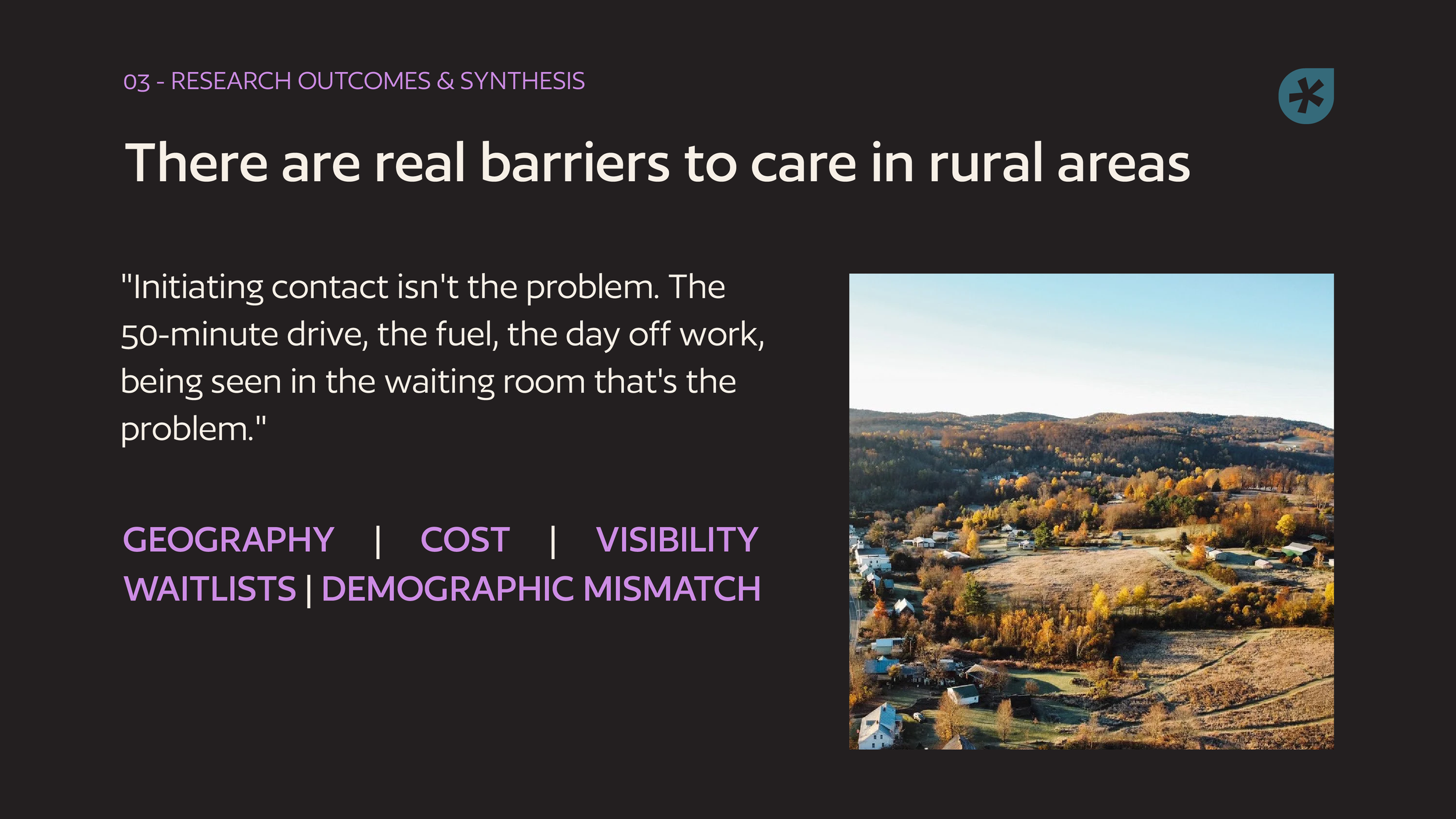 03 - RESEARCH OUTCOMES & SYNTHESIS

There are real barriers to care in rural areas

"Initiating contact isn't the problem. The 50-minute drive, the fuel, the day off work, being seen in the waiting room that's the problem."

GEOGRAPHY | COST | VISIBILITY
WAITLISTS | DEMOGRAPHIC MISMATCH